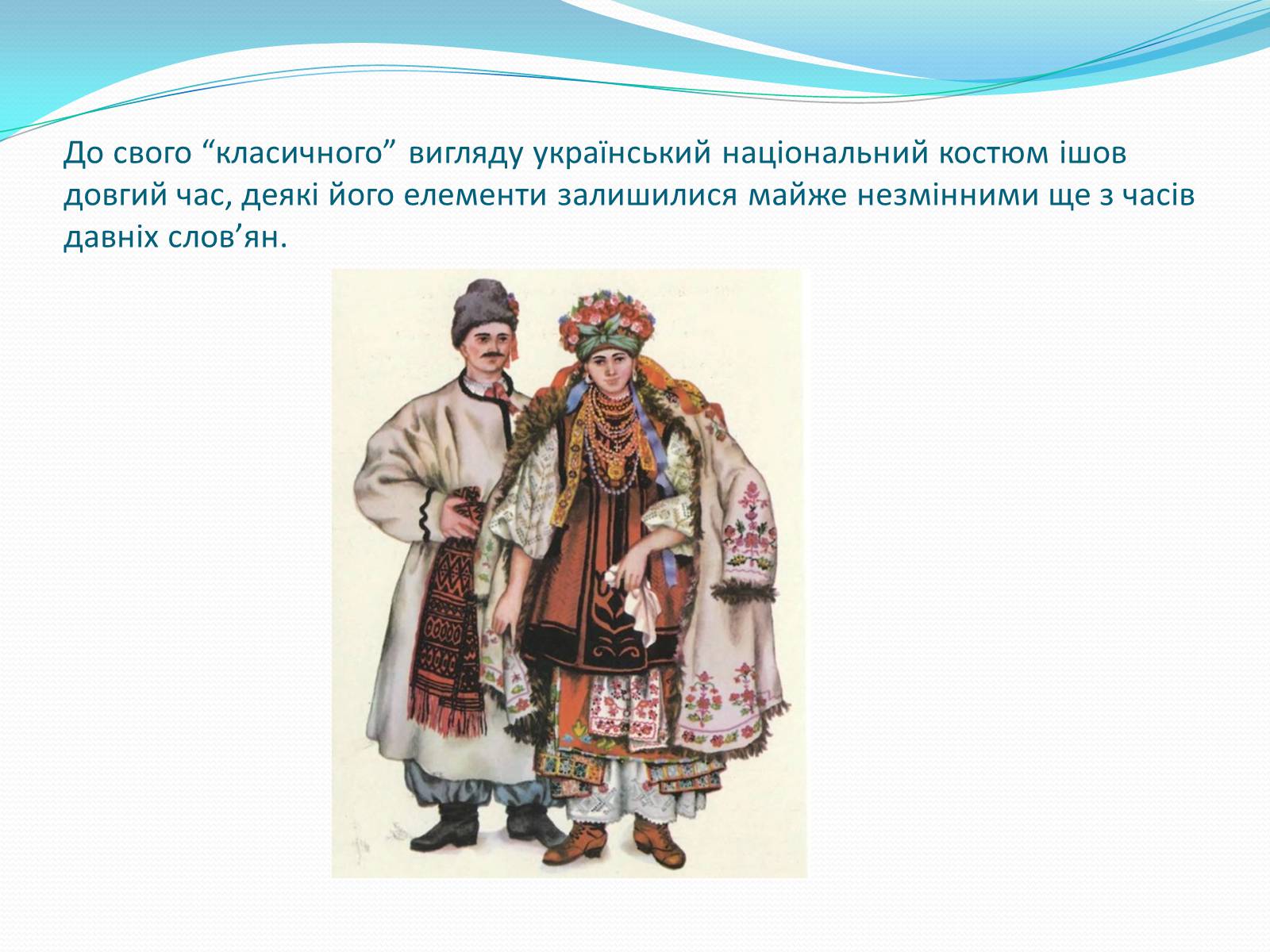 До свого “класичного” вигляду український національний костюм ішов довгий час, деякі його елементи залишилися майже незмінними ще з часів давніх слов’ян.